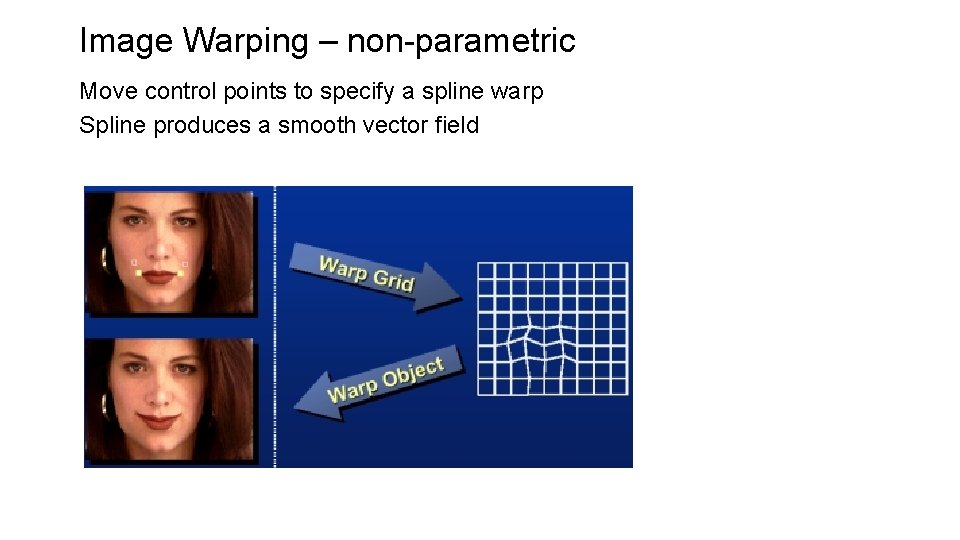 Image Warping – non-parametric

Move control points to specify a spline warp
Spline produces a smooth vector field

Warp Grid

Warp Object